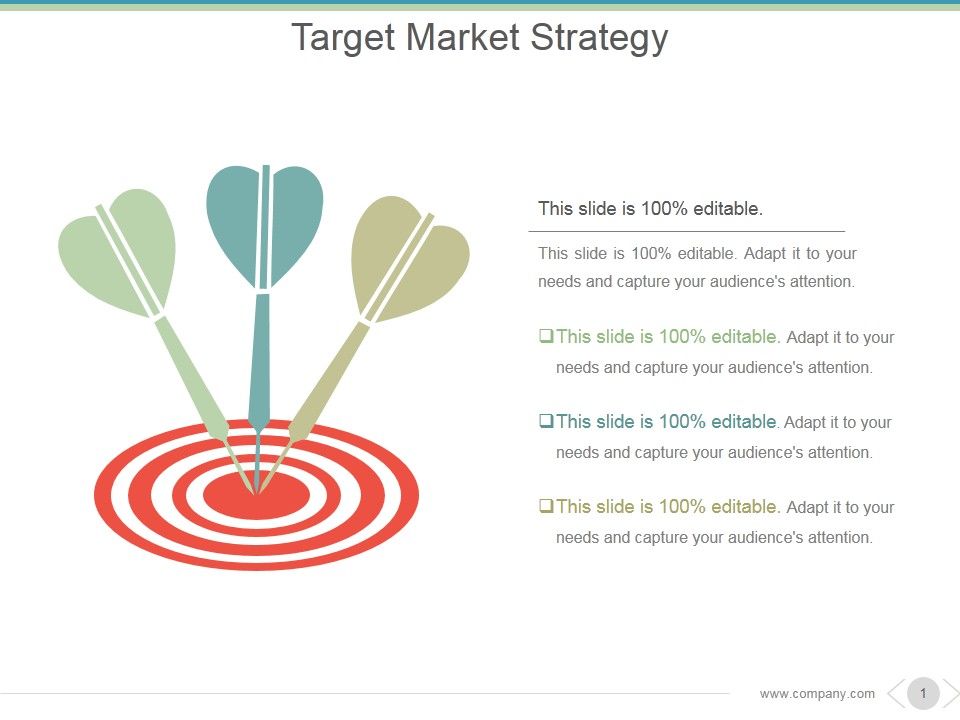 Target Market Strategy

This slide is 100% editable.

This slide is 100% editable. Adapt it to your needs and capture your audience's attention.

❑This slide is 100% editable. Adapt it to your needs and capture your audience's attention.

❑This slide is 100% editable. Adapt it to your needs and capture your audience's attention.

❑This slide is 100% editable. Adapt it to your needs and capture your audience's attention.

www.company.com

1